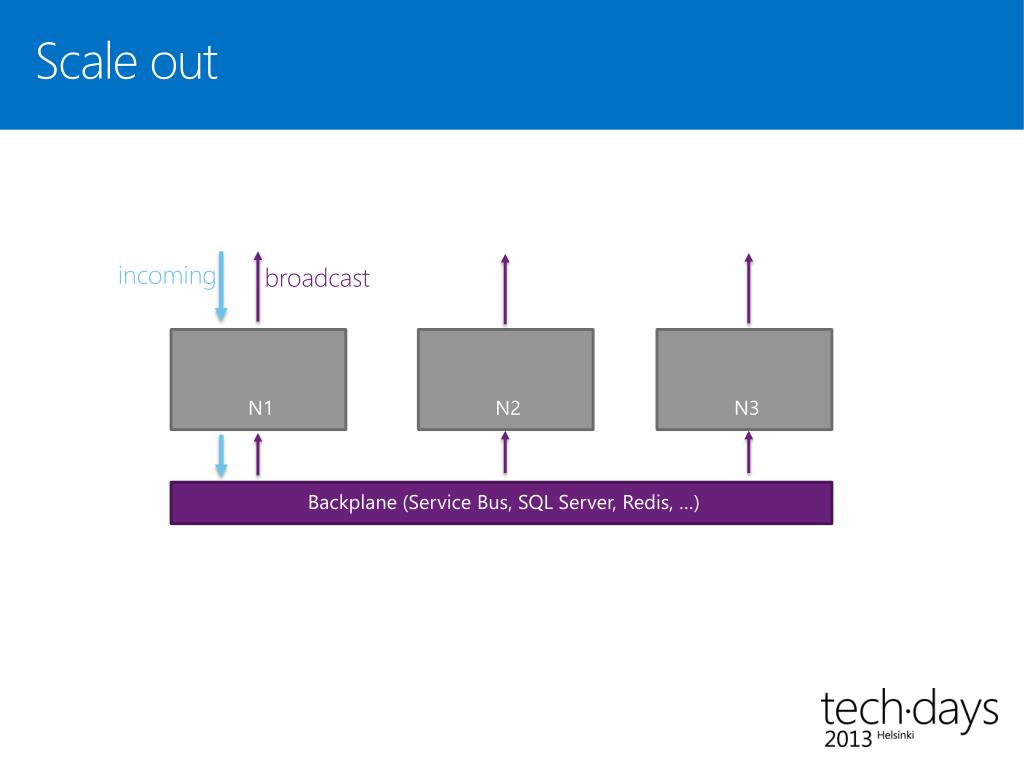 Scale out

incoming

broadcast

N1

N2

N3

Backplane (Service Bus, SQL Server, Redis, ...)

tech·days
2013 Helsinki